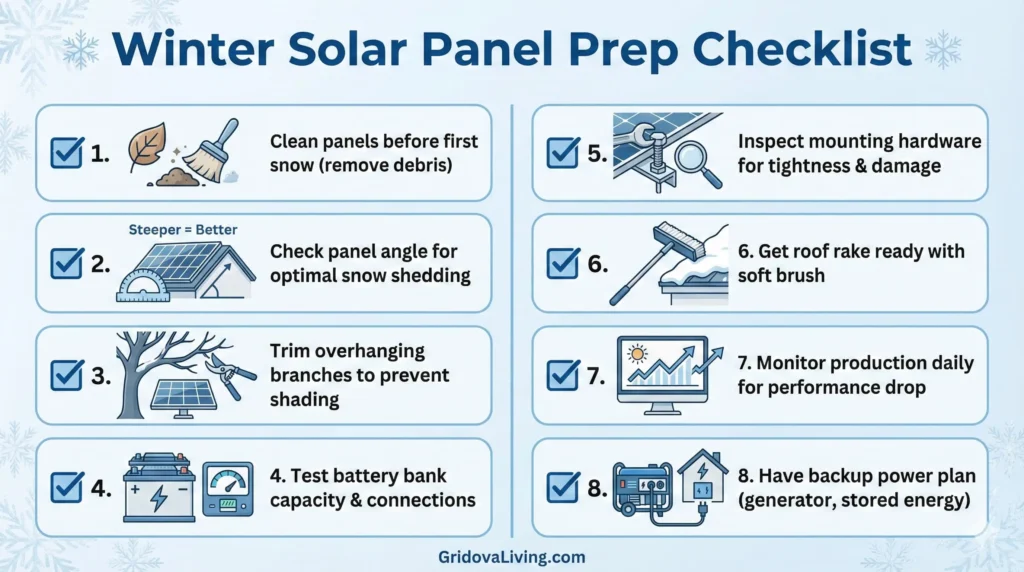 Winter Solar Panel Prep Checklist

1. Clean panels before first snow (remove debris)

Steeper = Better

2. Check panel angle for optimal snow shedding

3. Trim overhanging branches to prevent shading

4. 4. Test battery bank capacity & connections

5. Inspect mounting hardware for tightness & damage

6. 6. Get roof rake ready with soft brush

7. 7. Monitor production daily for performance drop

8. 8. Have backup power plan (generator, stored energy)

GridovaLiving.com